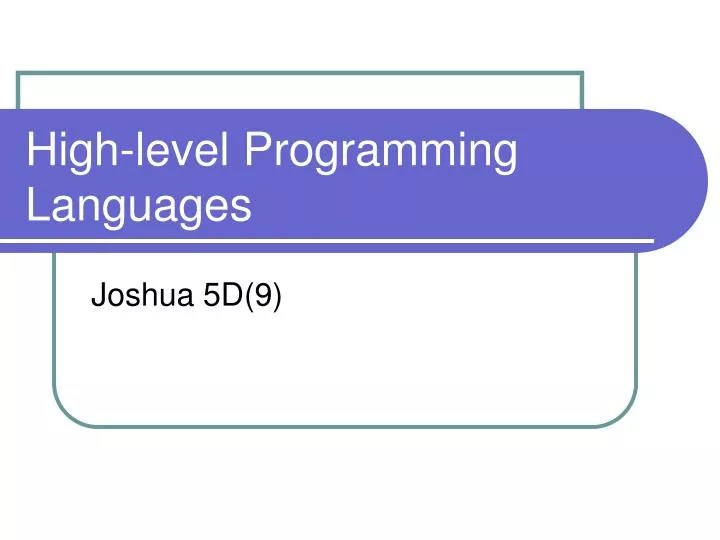 High-level Programming Languages

Joshua 5D(9)